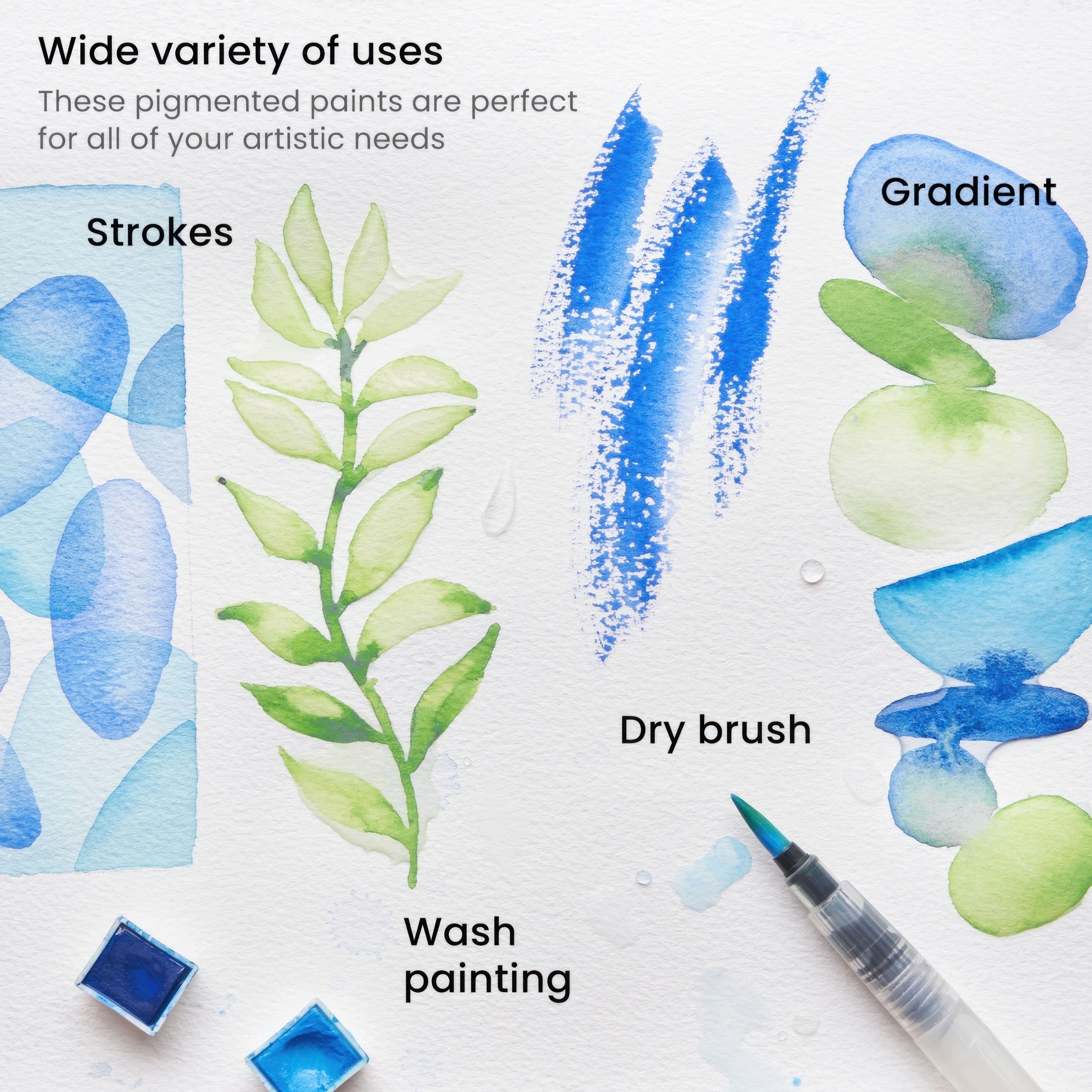 Wide variety of uses

These pigmented paints are perfect for all of your artistic needs

Strokes

Gradient

Dry brush

Wash painting